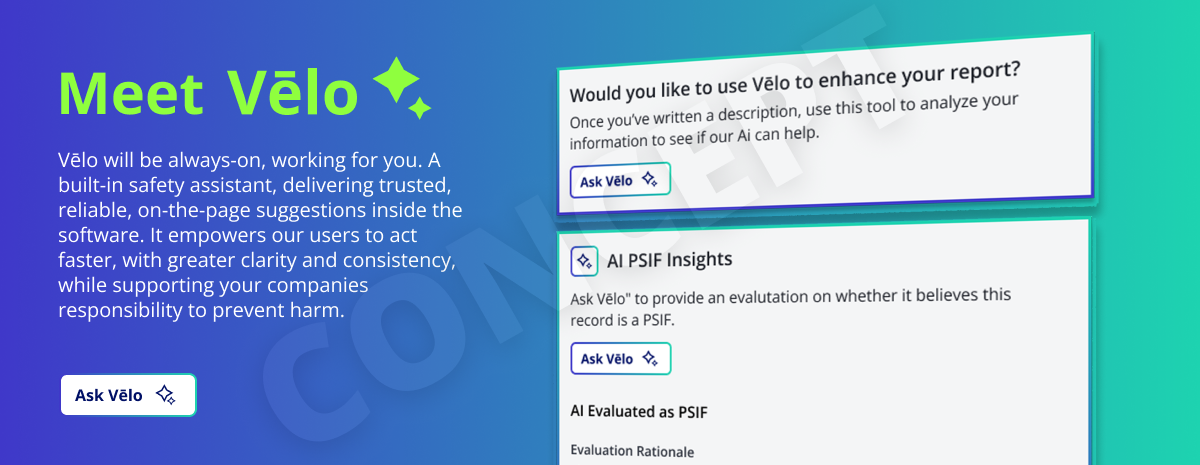 Meet Vēlo

Vēlo will be always-on, working for you. A built-in safety assistant, delivering trusted, reliable, on-the-page suggestions inside the software. It empowers our users to act faster, with greater clarity and consistency, while supporting your companies responsibility to prevent harm.

Ask Vēlo

CONCEPT

Would you like to use Vēlo to enhance your report?

Once you've written a description, use this tool to analyze your information to see if our Ai can help.

Ask Vēlo

AI PSIF Insights

Ask Vēlo" to provide an evalutation on whether it believes this record is a PSIF.

Ask Vēlo

AI Evaluated as PSIF

Evaluation Rationale